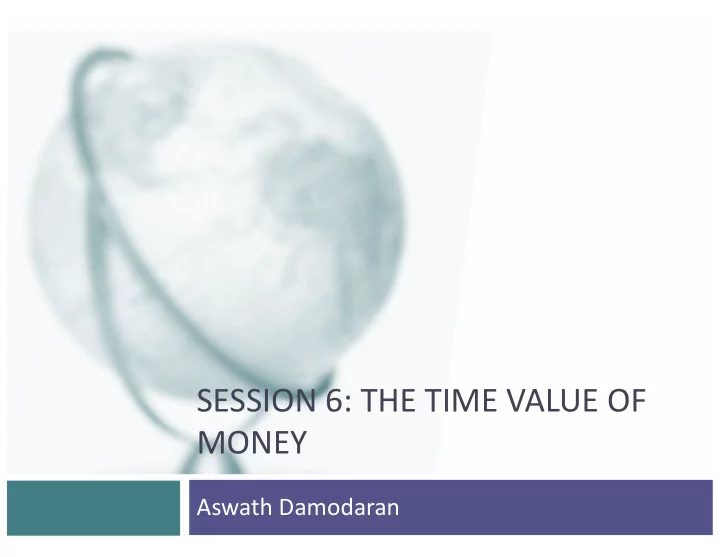 SESSION 6: THE TIME VALUE OF MONEY

Aswath Damodaran